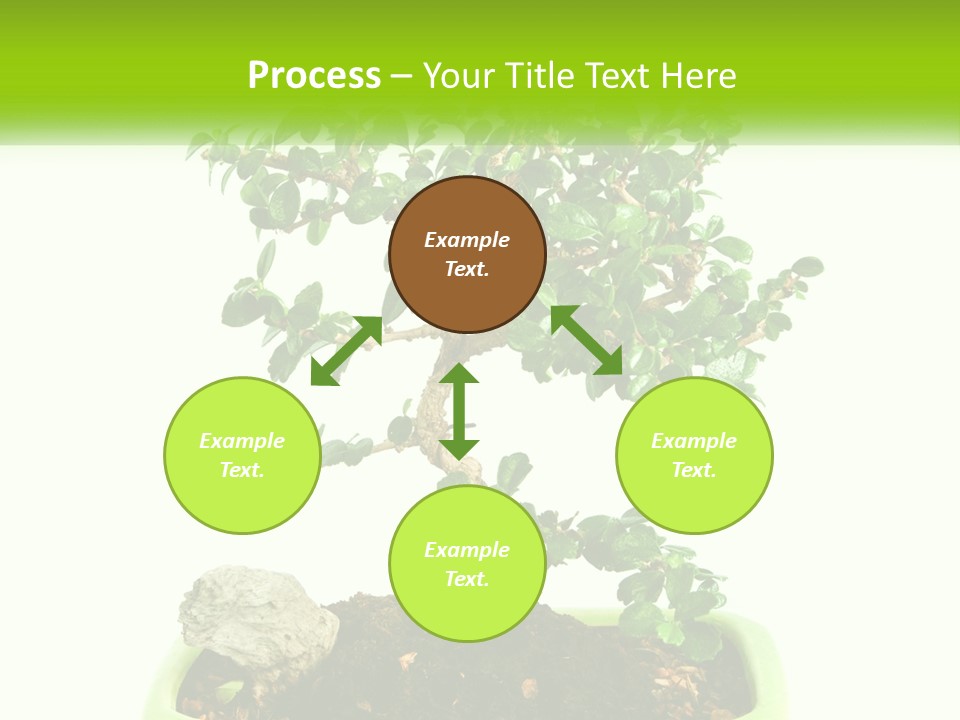 Process – Your Title Text Here

Example Text.

Example Text.

Example Text.

Example Text.